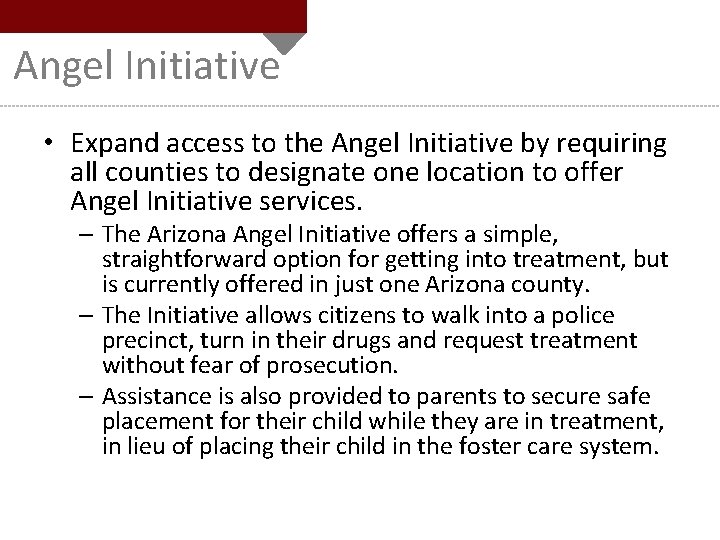 Angel Initiative

• Expand access to the Angel Initiative by requiring all counties to designate one location to offer Angel Initiative services.
  – The Arizona Angel Initiative offers a simple, straightforward option for getting into treatment, but is currently offered in just one Arizona county.
  – The Initiative allows citizens to walk into a police precinct, turn in their drugs and request treatment without fear of prosecution.
  – Assistance is also provided to parents to secure safe placement for their child while they are in treatment, in lieu of placing their child in the foster care system.